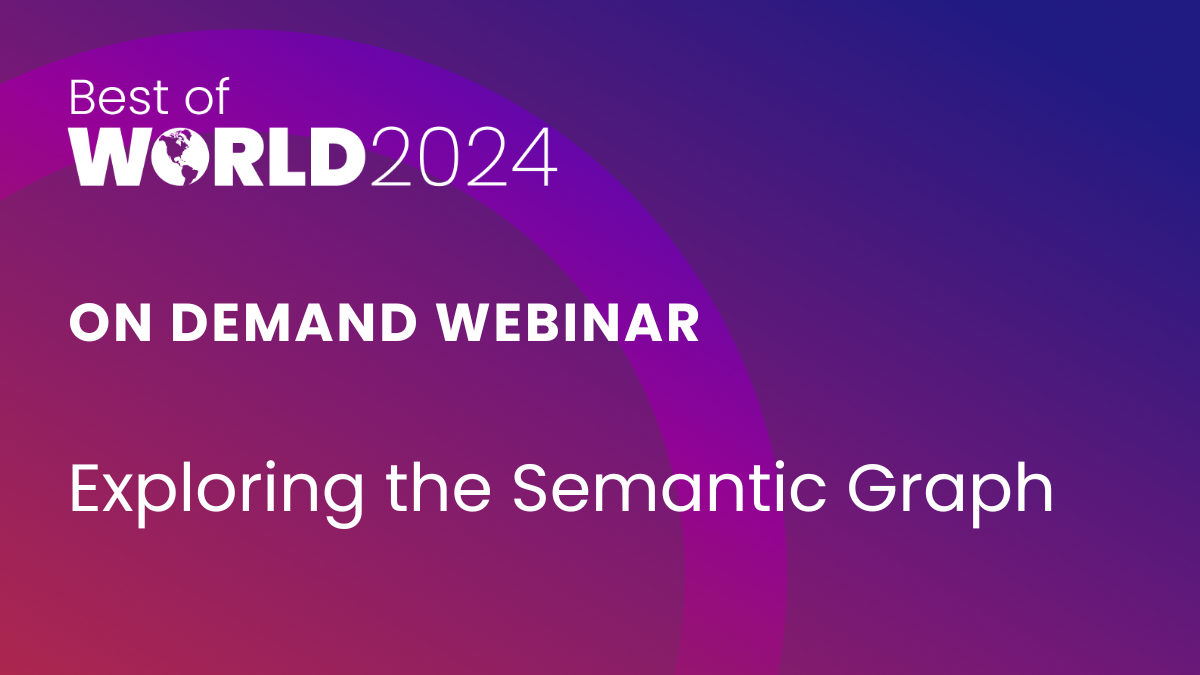 Best of
WORLD2024

ON DEMAND WEBINAR

Exploring the Semantic Graph